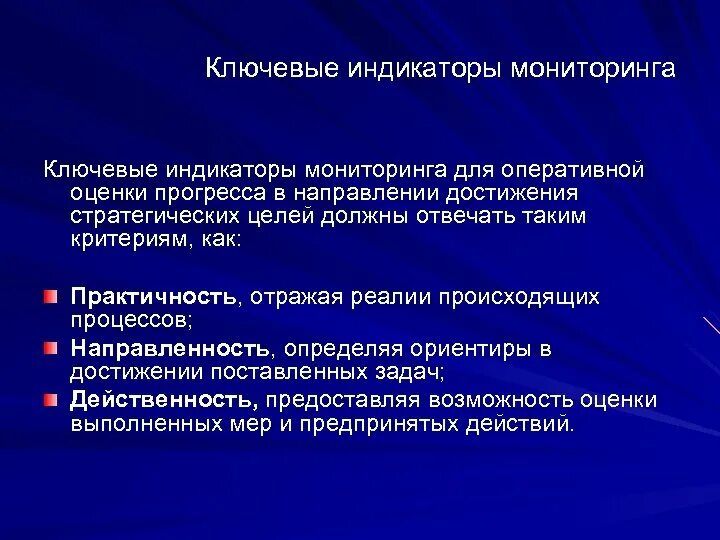 Ключевые индикаторы мониторинга

Ключевые индикаторы мониторинга для оперативной оценки прогресса в направлении достижения стратегических целей должны отвечать таким критериям, как:

Практичность, отражая реалии происходящих процессов;

Направленность, определяя ориентиры в достижении поставленных задач;

Действенность, предоставляя возможность оценки выполненных мер и предпринятых действий.